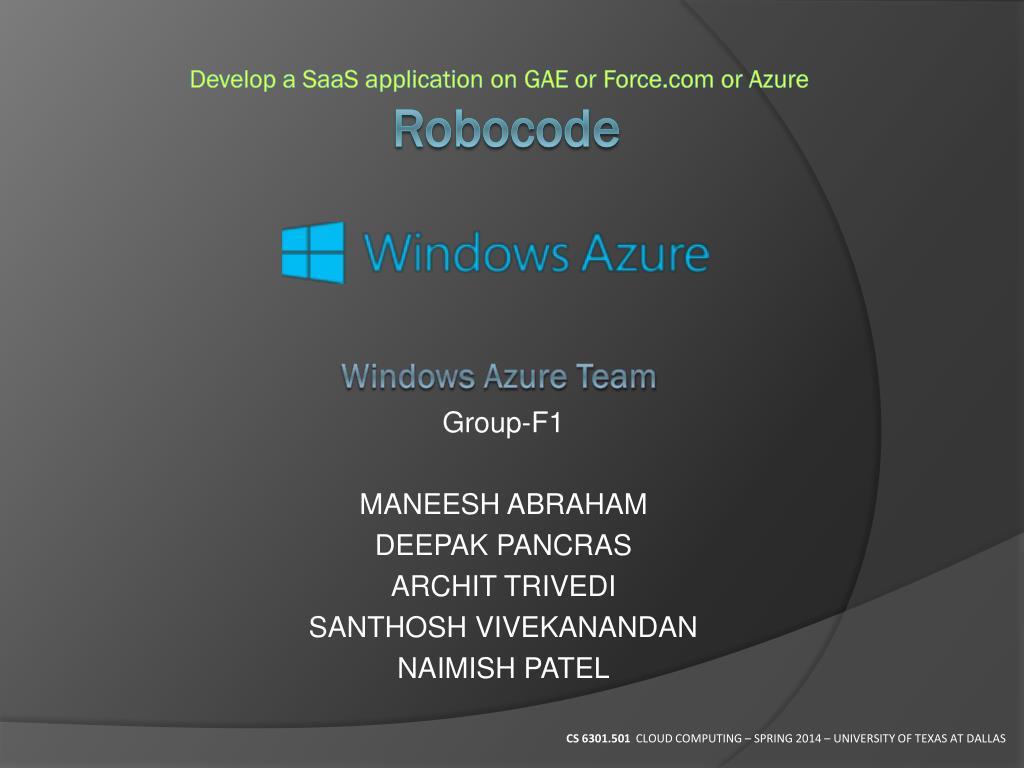 Develop a SaaS application on GAE or Force.com or Azure

Robocode

Windows Azure

Windows Azure Team

Group-F1

MANEESH ABRAHAM
DEEPAK PANCRAS
ARCHIT TRIVEDI
SANTHOSH VIVEKANANDAN
NAIMISH PATEL

CS 6301.501 CLOUD COMPUTING – SPRING 2014 – UNIVERSITY OF TEXAS AT DALLAS